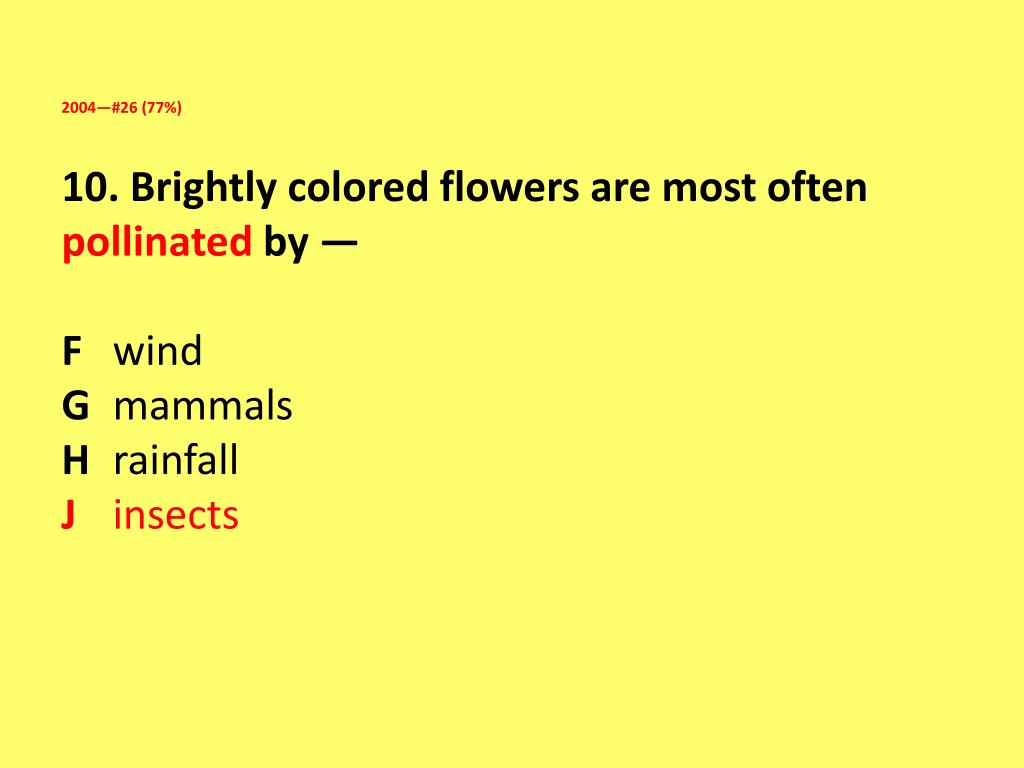 2004—#26 (77%)

10. Brightly colored flowers are most often pollinated by —

F wind
G mammals
H rainfall
J insects